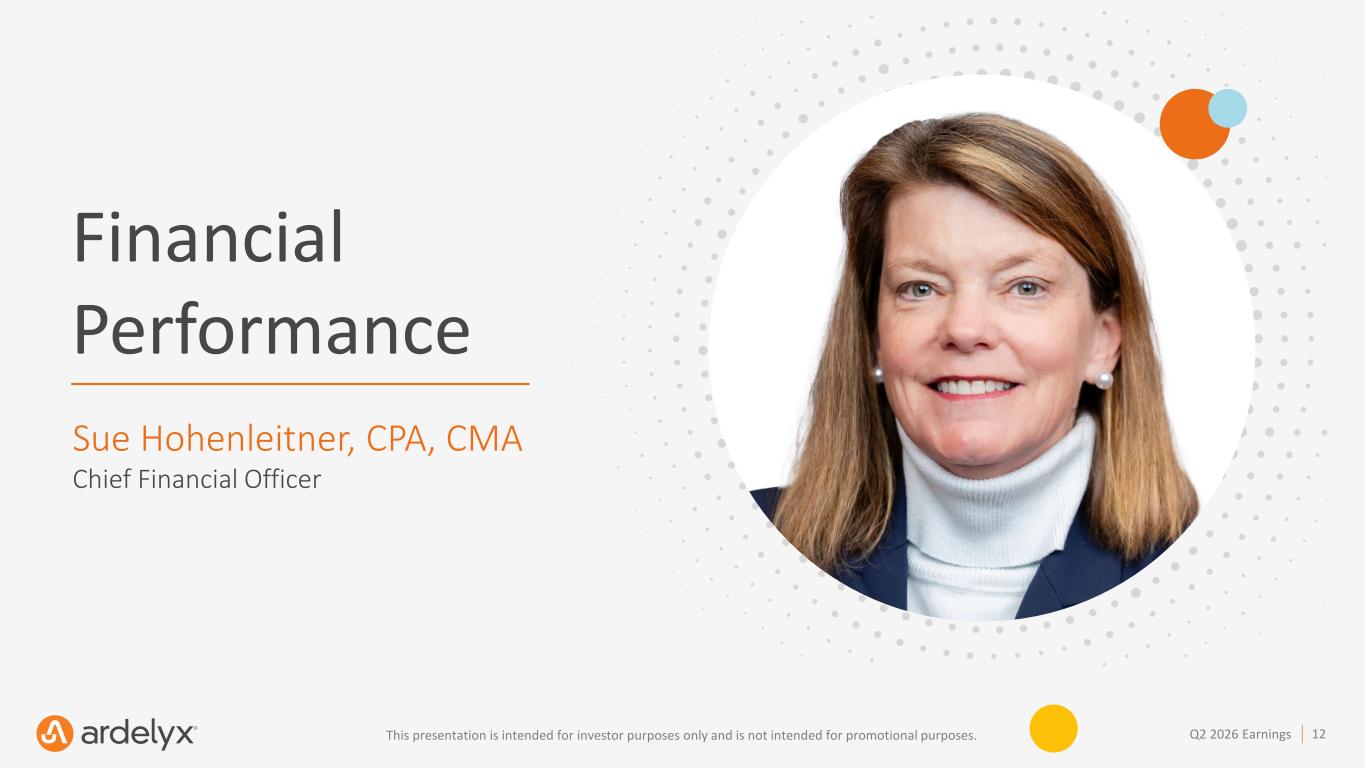 Financial Performance

Sue Hohenleitner, CPA, CMA
Chief Financial Officer

ardelyx

This presentation is intended for investor purposes only and is not intended for promotional purposes.

Q2 2026 Earnings | 12